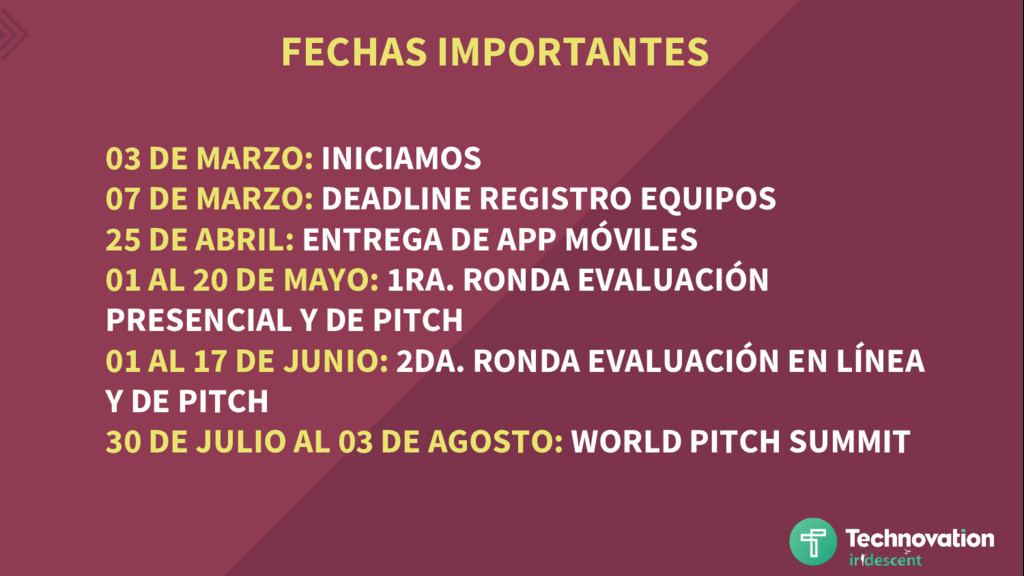 FECHAS IMPORTANTES

03 DE MARZO: INICIAMOS
07 DE MARZO: DEADLINE REGISTRO EQUIPOS
25 DE ABRIL: ENTREGA DE APP MÓVILES
01 AL 20 DE MAYO: 1RA. RONDA EVALUACIÓN PRESENCIAL Y DE PITCH
01 AL 17 DE JUNIO: 2DA. RONDA EVALUACIÓN EN LÍNEA Y DE PITCH
30 DE JULIO AL 03 DE AGOSTO: WORLD PITCH SUMMIT

Technovation
iridescent